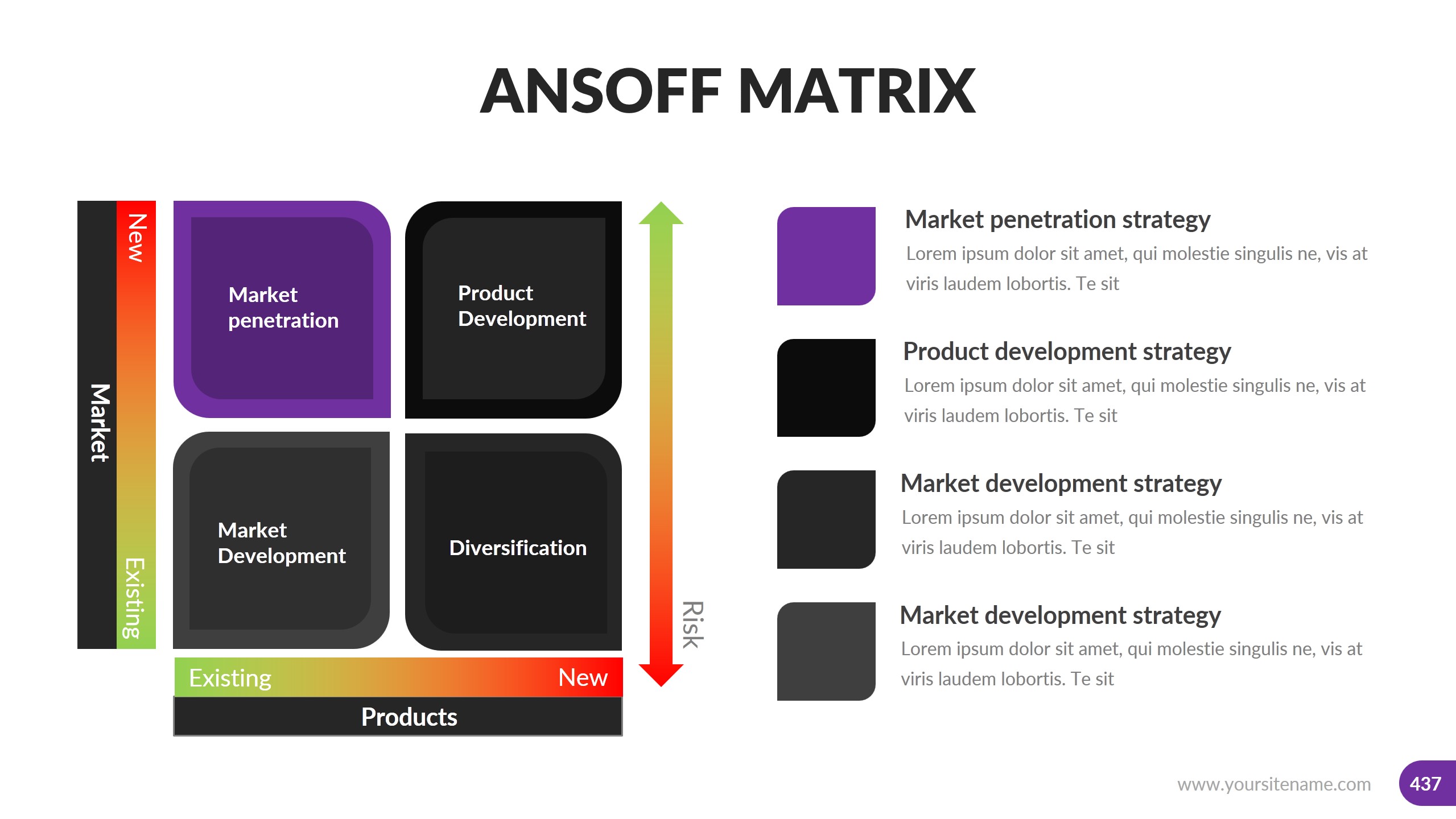 ANSOFF MATRIX

Market

New

Existing

Market penetration

Product Development

Market Development

Diversification

Risk

Existing

New

Products

Market penetration strategy

Lorem ipsum dolor sit amet, qui molestie singulis ne, vis at viris laudem lobortis. Te sit

Product development strategy

Lorem ipsum dolor sit amet, qui molestie singulis ne, vis at viris laudem lobortis. Te sit

Market development strategy

Lorem ipsum dolor sit amet, qui molestie singulis ne, vis at viris laudem lobortis. Te sit

Market development strategy

Lorem ipsum dolor sit amet, qui molestie singulis ne, vis at viris laudem lobortis. Te sit

www.yoursitename.com

437